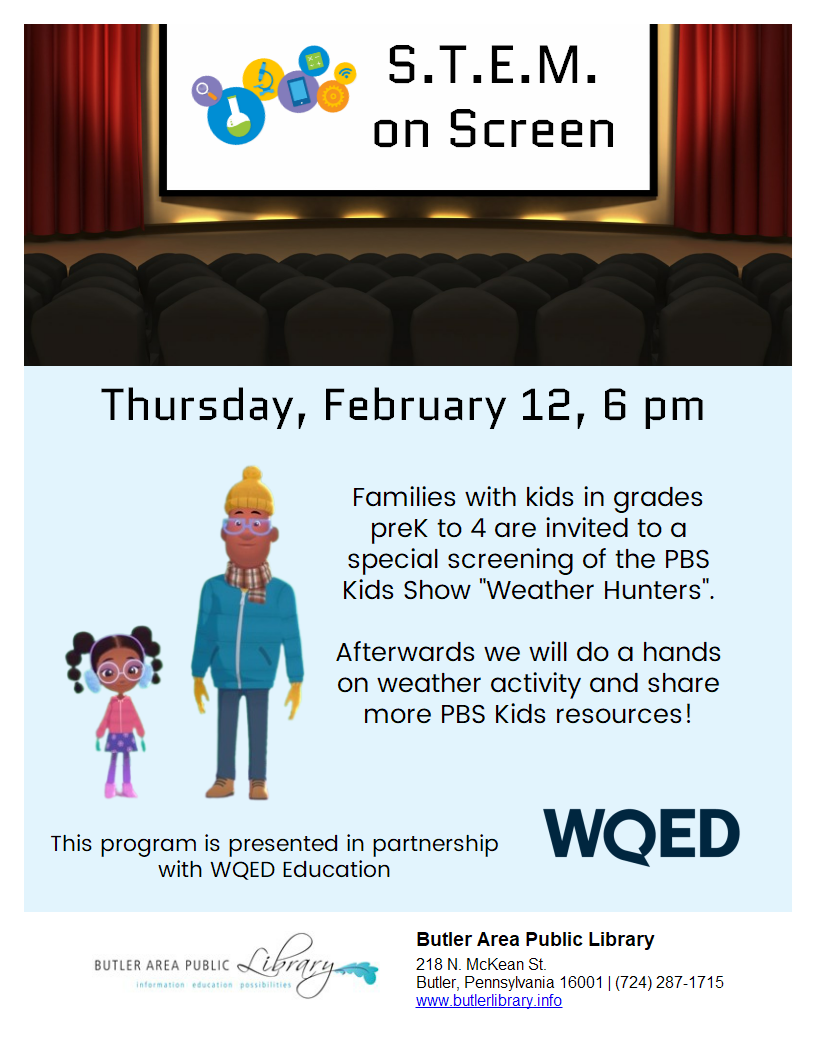 S.T.E.M. on Screen

Thursday, February 12, 6 pm

Families with kids in grades preK to 4 are invited to a special screening of the PBS Kids Show "Weather Hunters".

Afterwards we will do a hands on weather activity and share more PBS Kids resources!

This program is presented in partnership with WQED Education

WQED

BUTLER AREA PUBLIC Library
information education possibilities

Butler Area Public Library
218 N. McKean St.
Butler, Pennsylvania 16001 | (724) 287-1715
www.butlerlibrary.info